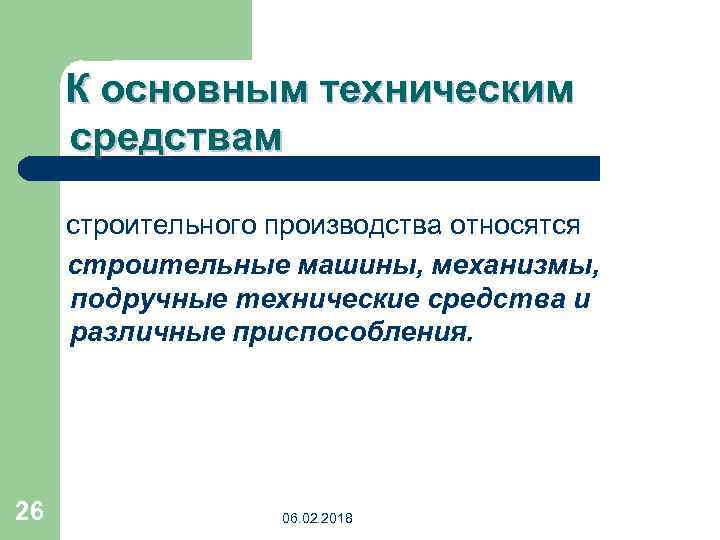 К основным техническим средствам

строительного производства относятся строительные машины, механизмы, подручные технические средства и различные приспособления.

26

06.02.2018